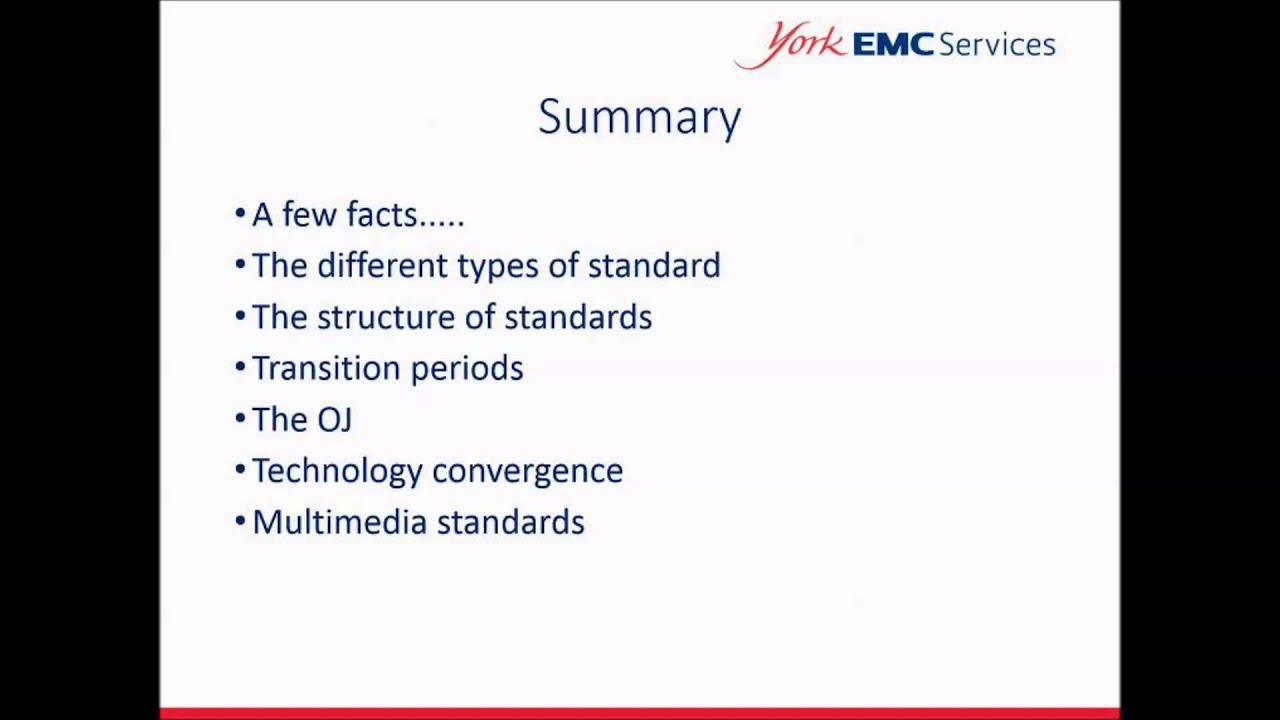 York EMC Services

Summary

• A few facts.....
• The different types of standard
• The structure of standards
• Transition periods
• The OJ
• Technology convergence
• Multimedia standards